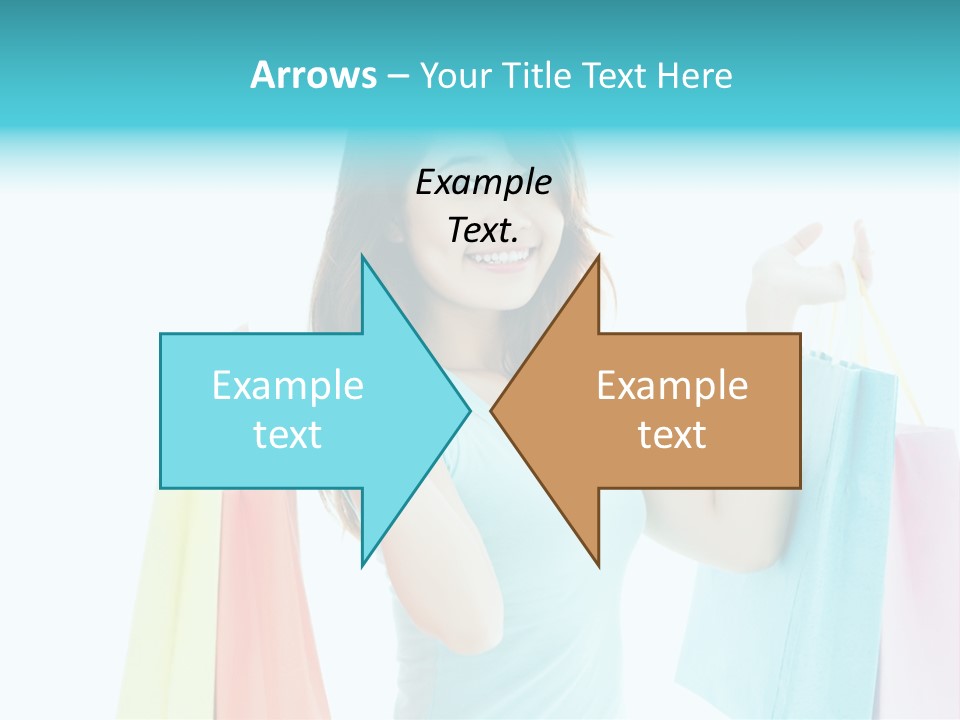 Arrows – Your Title Text Here

Example Text.

Example text

Example text